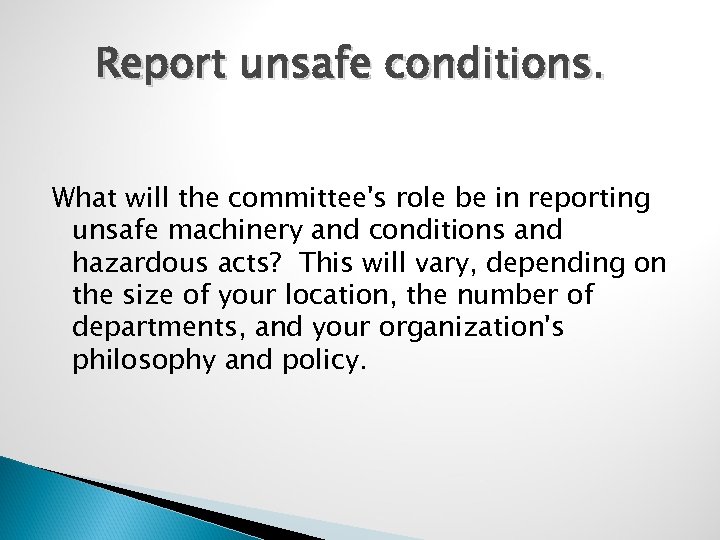 Report unsafe conditions.

What will the committee's role be in reporting unsafe machinery and conditions and hazardous acts? This will vary, depending on the size of your location, the number of departments, and your organization's philosophy and policy.